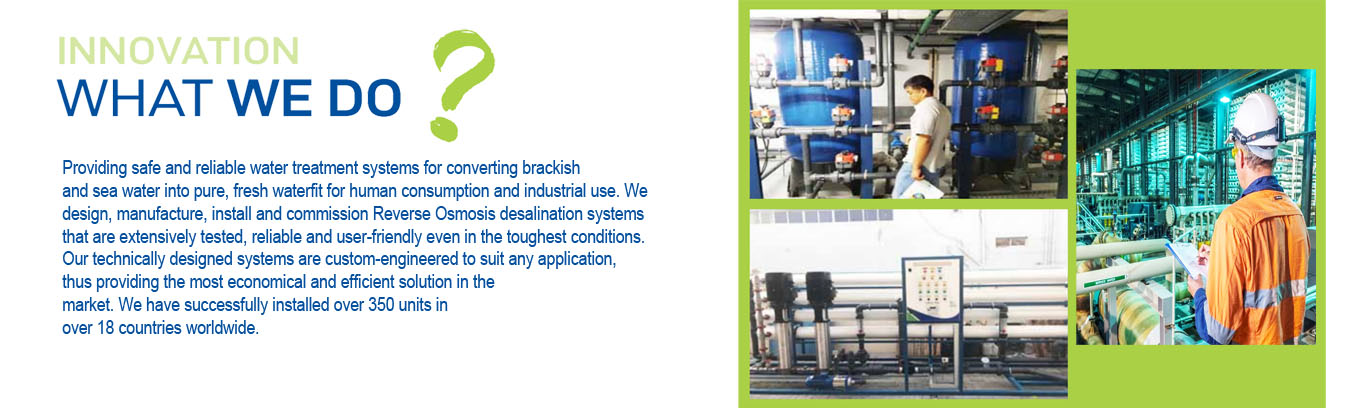 INNOVATION
WHAT WE DO ?

Providing safe and reliable water treatment systems for converting brackish and sea water into pure, fresh waterfit for human consumption and industrial use. We design, manufacture, install and commission Reverse Osmosis desalination systems that are extensively tested, reliable and user-friendly even in the toughest conditions. Our technically designed systems are custom-engineered to suit any application, thus providing the most economical and efficient solution in the market. We have successfully installed over 350 units in over 18 countries worldwide.